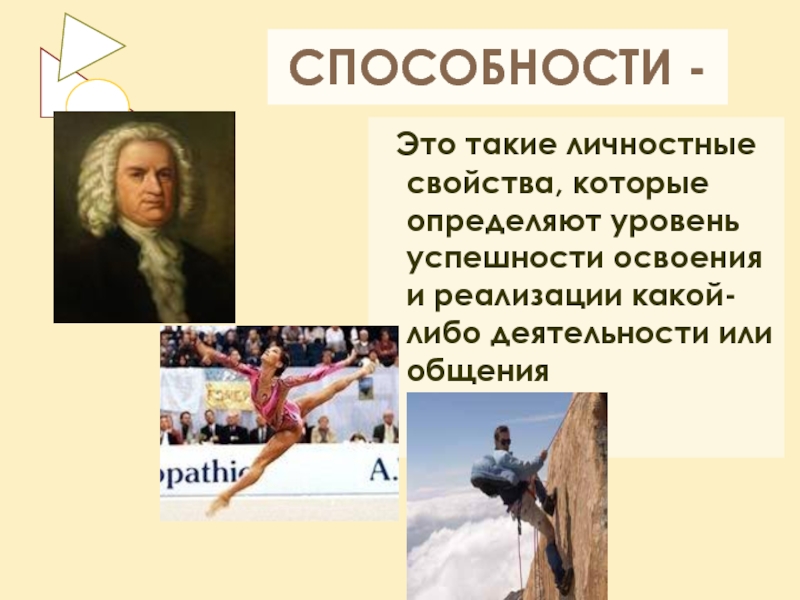 СПОСОБНОСТИ -

Это такие личностные свойства, которые определяют уровень успешности освоения и реализации какой-либо деятельности или общения

opathic

A.